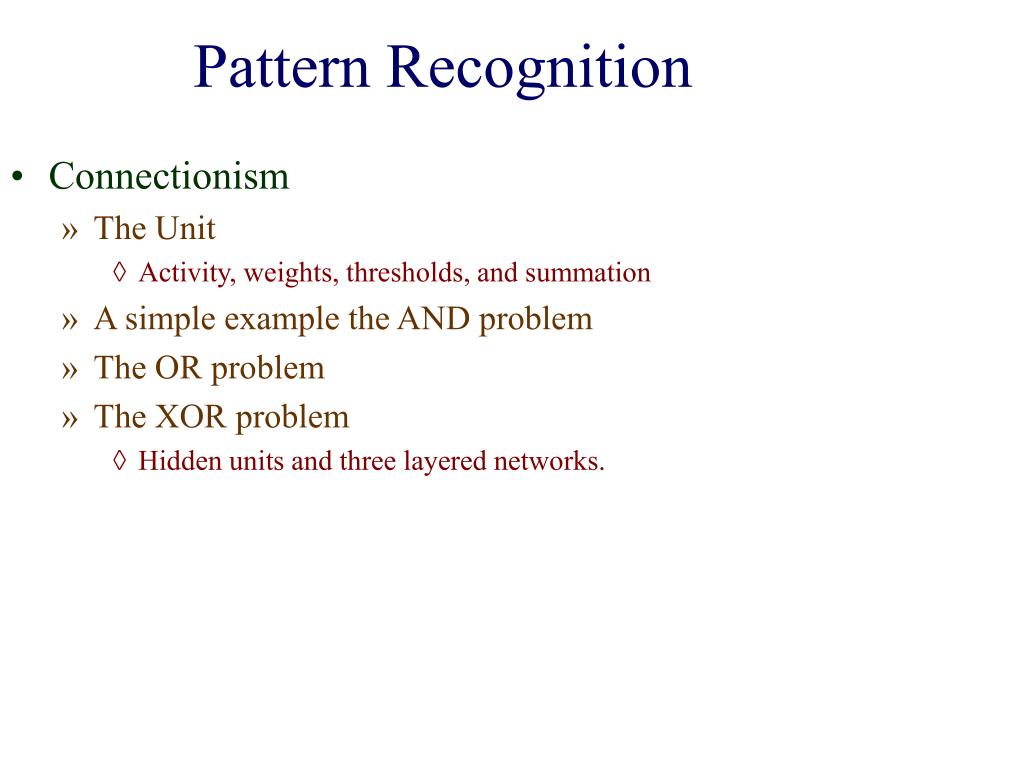 Pattern Recognition

• Connectionism
» The Unit
◊ Activity, weights, thresholds, and summation
» A simple example the AND problem
» The OR problem
» The XOR problem
◊ Hidden units and three layered networks.